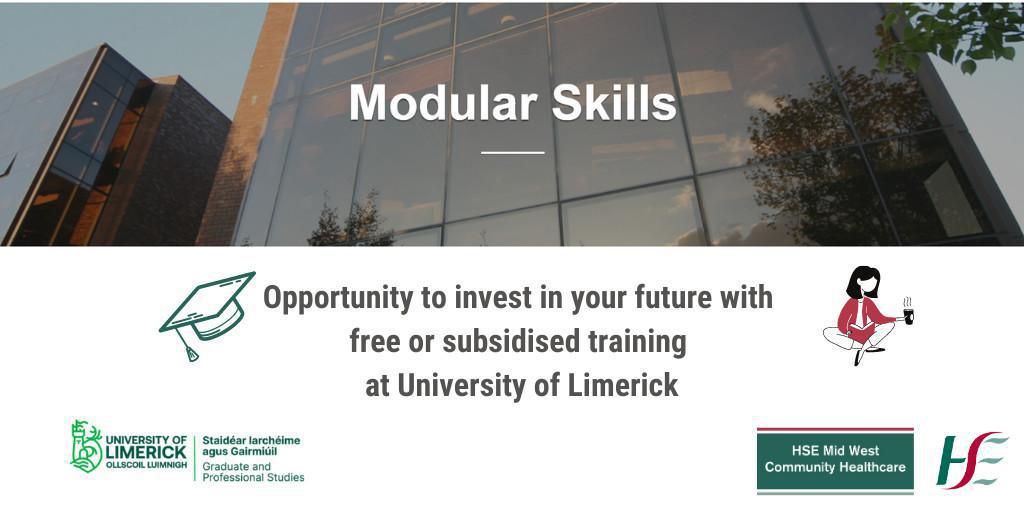 Modular Skills

Opportunity to invest in your future with free or subsidised training at University of Limerick

UNIVERSITY OF LIMERICK OLLSCOIL LUIMNIGH

Staidéar Iarchéime agus Gairmiúil
Graduate and Professional Studies

HSE Mid West Community Healthcare

HSE